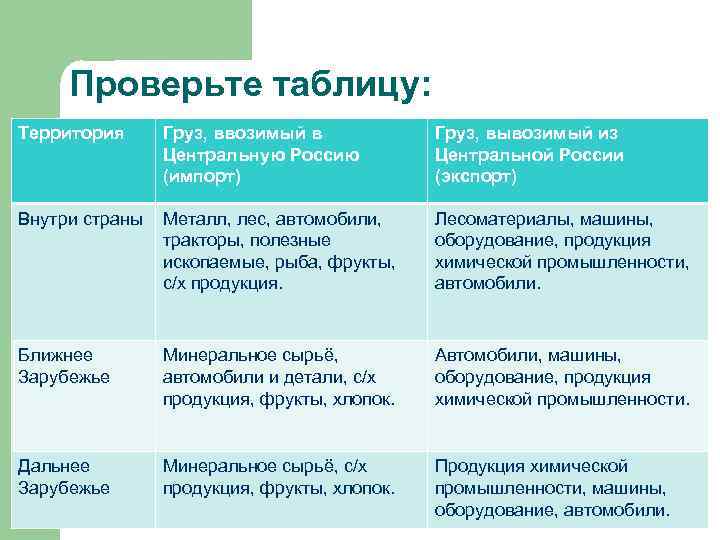 Проверьте таблицу:

| Территория | Груз, ввозимый в Центральную Россию (импорт) | Груз, вывозимый из Центральной России (экспорт) |
|---|---|---|
| Внутри страны | Металл, лес, автомобили, тракторы, полезные ископаемые, рыба, фрукты, с/х продукция. | Лесоматериалы, машины, оборудование, продукция химической промышленности, автомобили. |
| Ближнее Зарубежье | Минеральное сырьё, автомобили и детали, с/х продукция, фрукты, хлопок. | Автомобили, машины, оборудование, продукция химической промышленности. |
| Дальнее Зарубежье | Минеральное сырьё, с/х продукция, фрукты, хлопок. | Продукция химической промышленности, машины, оборудование, автомобили. |